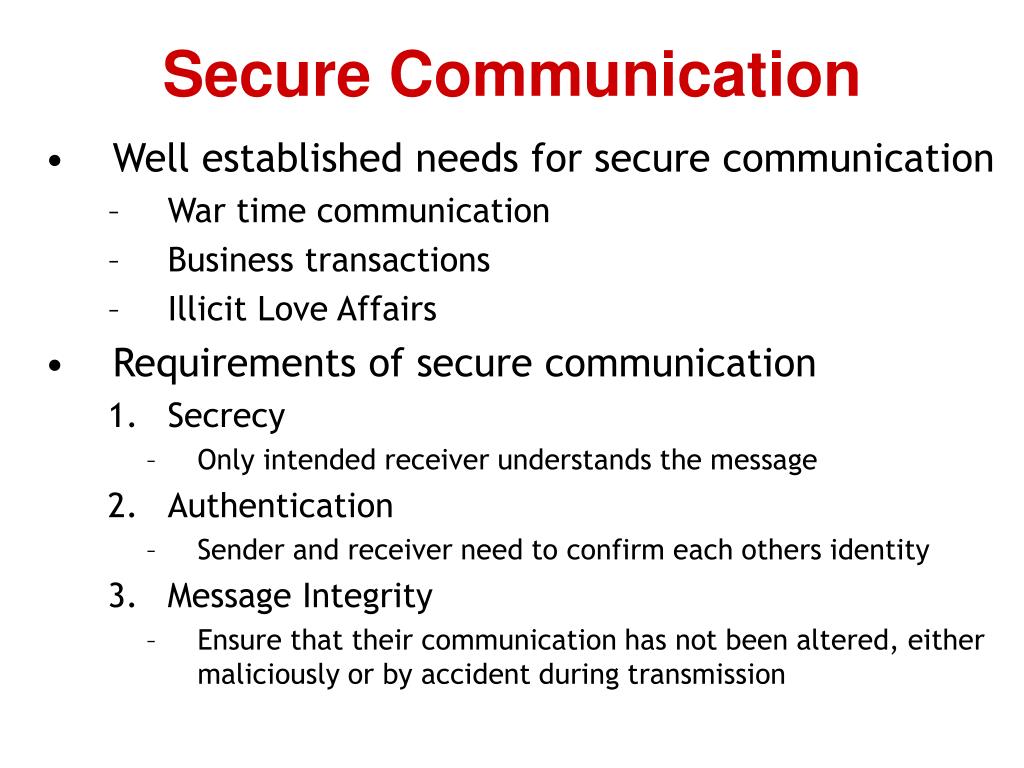 Secure Communication

• Well established needs for secure communication
– War time communication
– Business transactions
– Illicit Love Affairs

• Requirements of secure communication
1. Secrecy
– Only intended receiver understands the message
2. Authentication
– Sender and receiver need to confirm each others identity
3. Message Integrity
– Ensure that their communication has not been altered, either maliciously or by accident during transmission